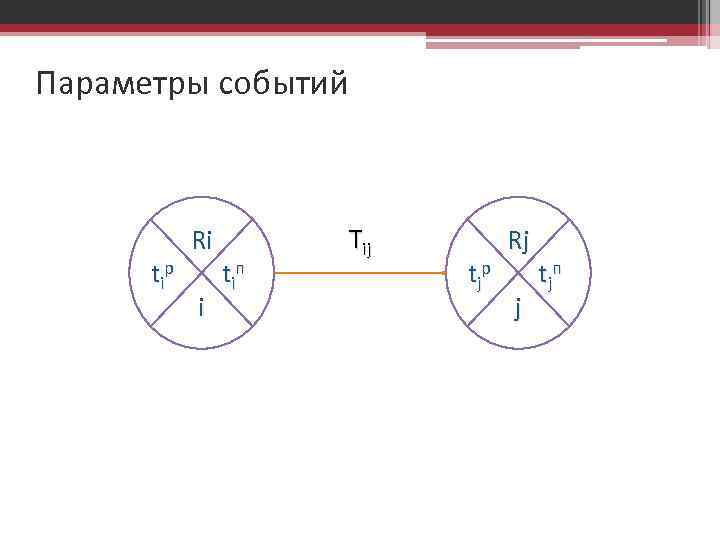 Параметры событий

Ri

$t_i^р$

$t_i^п$

i

$T_{ij}$

Rj

$t_j^р$

$t_j^п$

j